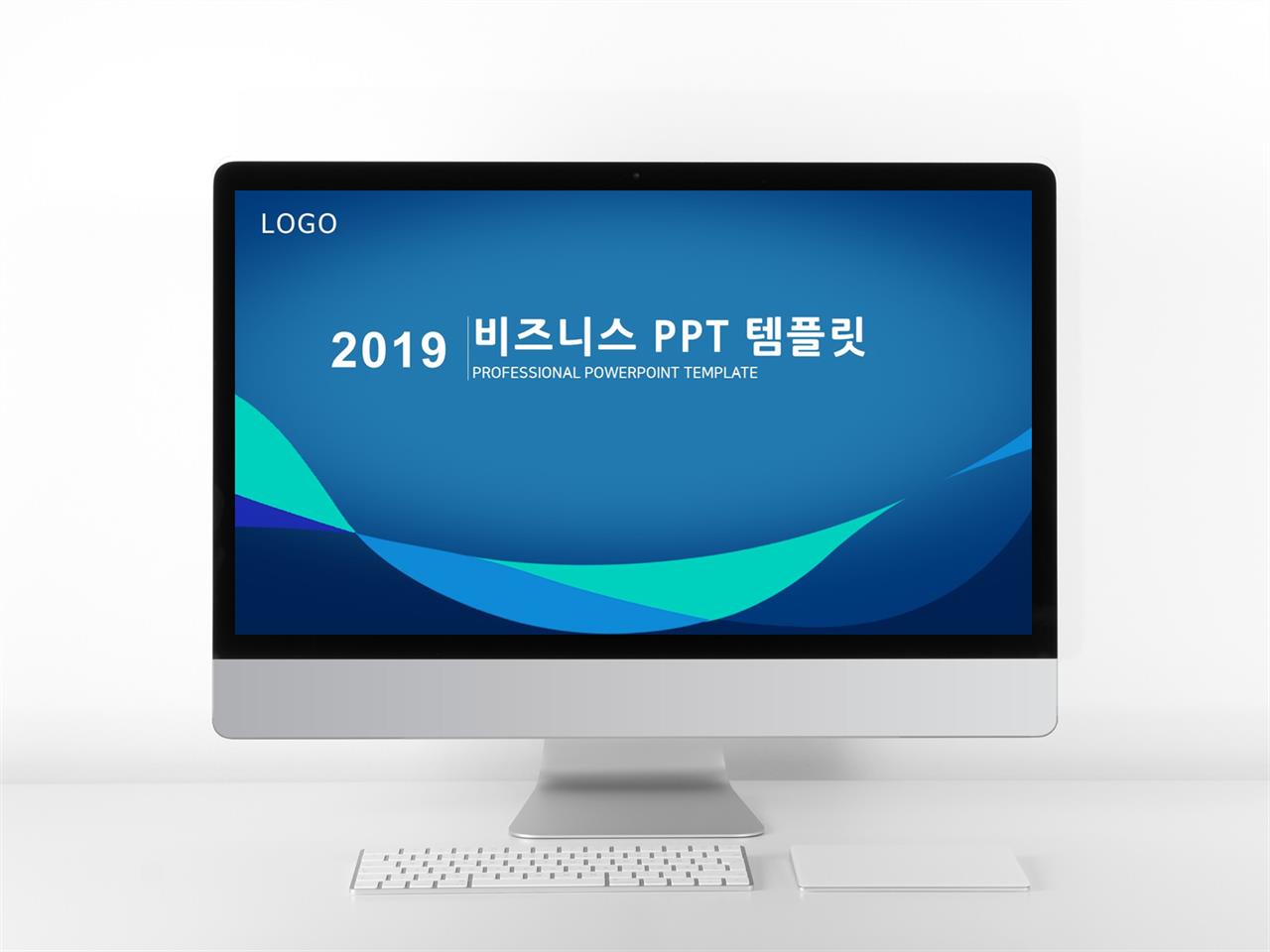 LOGO

2019

비즈니스 PPT 템플릿

PROFESSIONAL POWERPOINT TEMPLATE